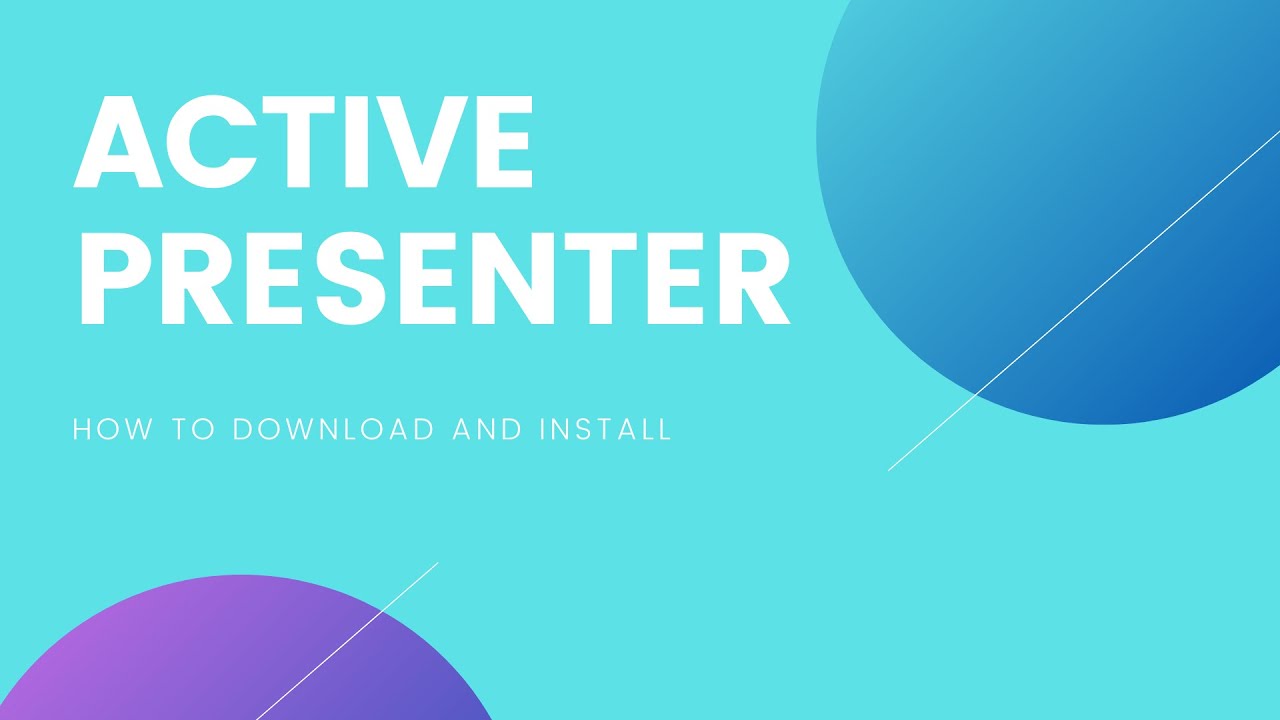 ACTIVE PRESENTER

HOW TO DOWNLOAD AND INSTALL